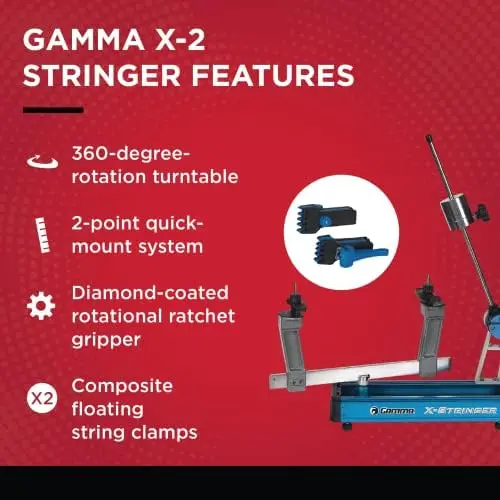 GAMMA X-2 STRINGER FEATURES

360-degree-rotation turntable

2-point quick-mount system

Diamond-coated rotational ratchet gripper

X2 Composite floating string clamps

Gamma X-STRINGER